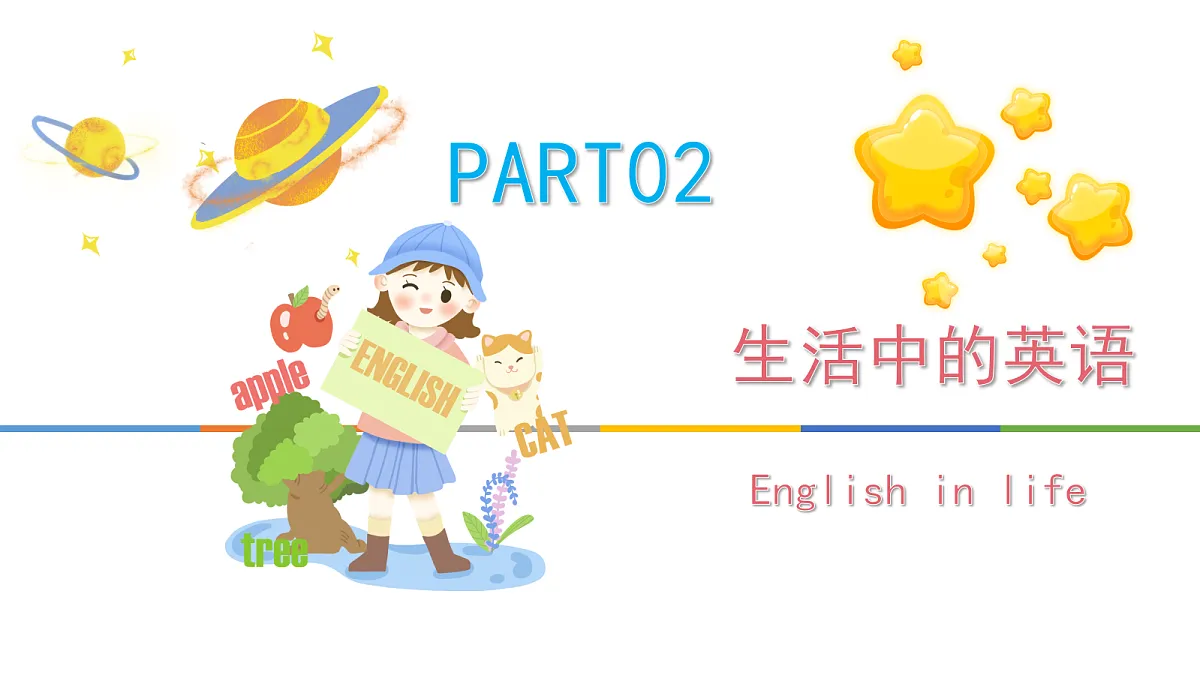 PART02

apple

ENGLISH

CAT

tree

生活中的英语

English in life